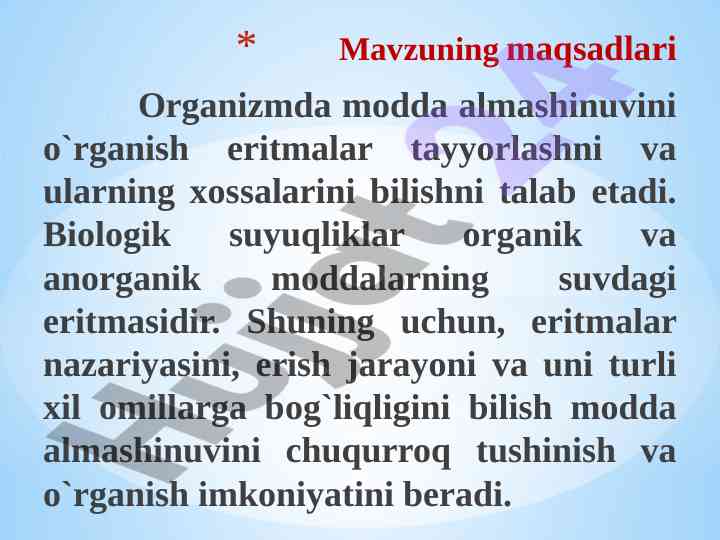 * Mavzuning maqsadlari

Organizmda modda almashinuvini o`rganish eritmalar tayyorlashni va ularning xossalarini bilishni talab etadi. Biologik suyuqliklar organik va anorganik moddalarning suvdagi eritmasidir. Shuning uchun, eritmalar nazariyasini, erish jarayoni va uni turli xil omillarga bog`liqligini bilish modda almashinuvini chuqurroq tushinish va o`rganish imkoniyatini beradi.

Hujjat24